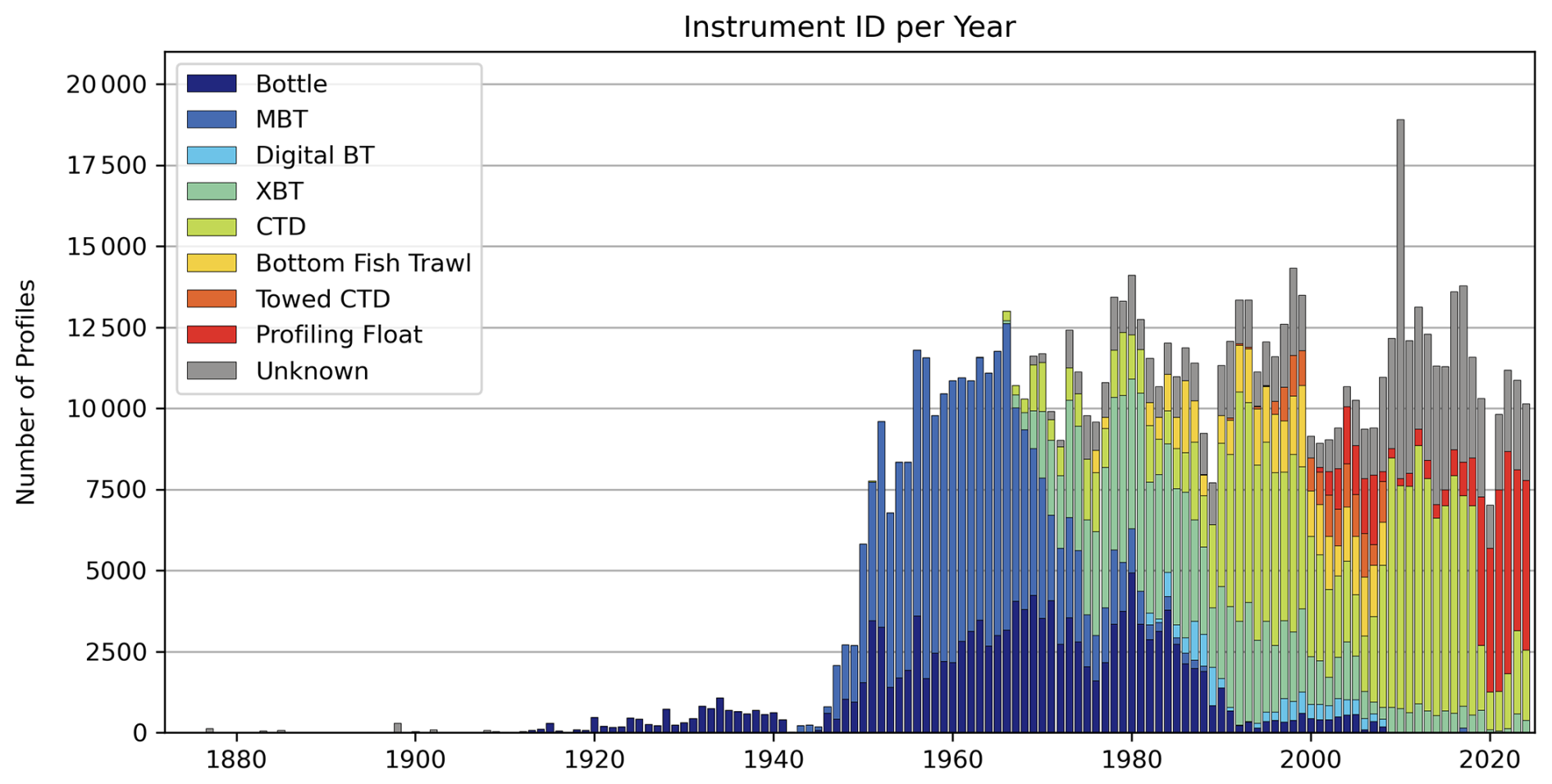 Instrument ID per Year

Bottle
MBT
Digital BT
XBT
CTD
Bottom Fish Trawl
Towed CTD
Profiling Float
Unknown

Number of Profiles

20 000
17 500
15 000
12 500
10 000
7500
5000
2500
0

1880
1900
1920
1940
1960
1980
2000
2020